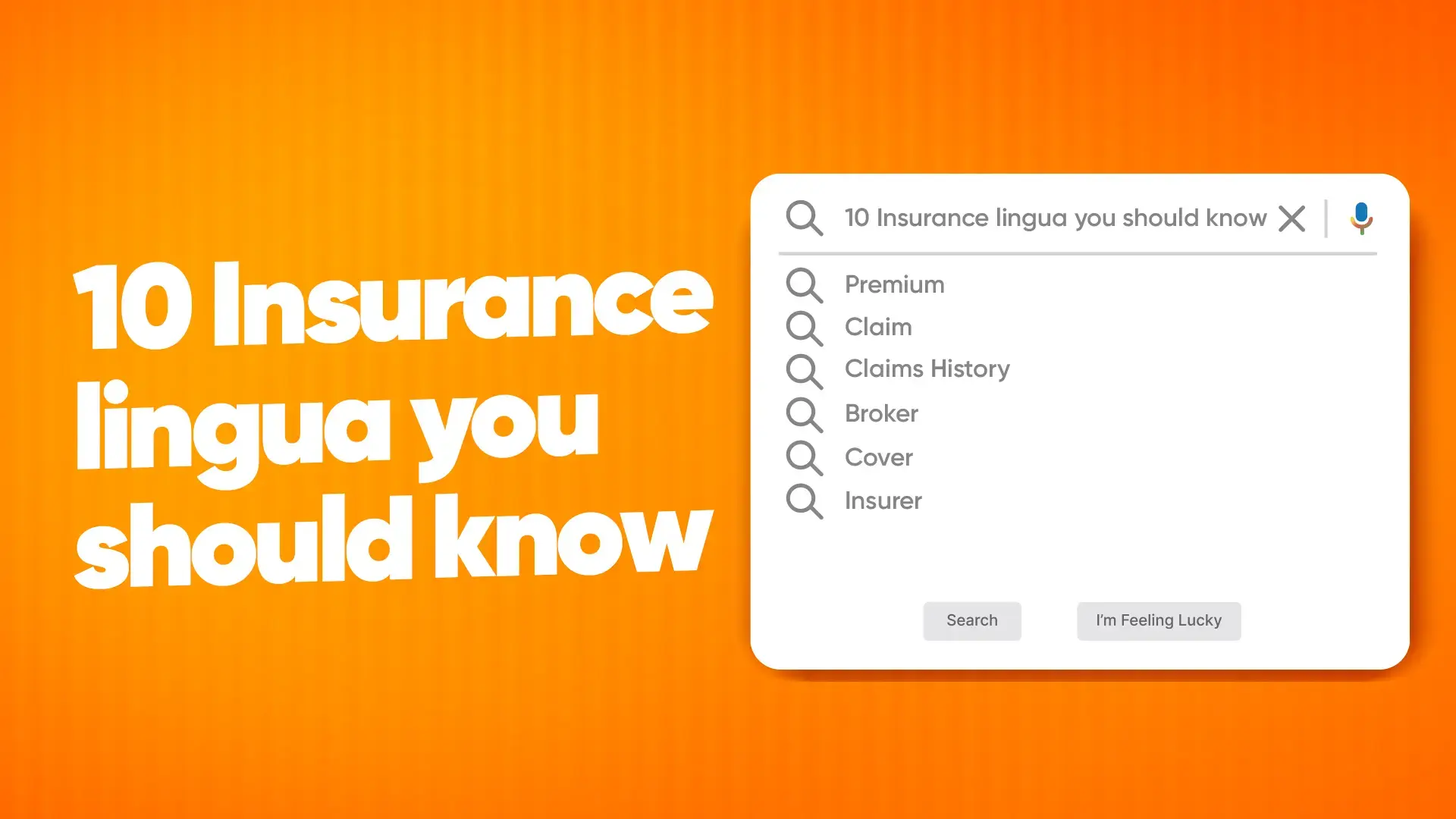 10 Insurance lingua you should know

10 Insurance lingua you should know

Premium
Claim
Claims History
Broker
Cover
Insurer

Search
I'm Feeling Lucky